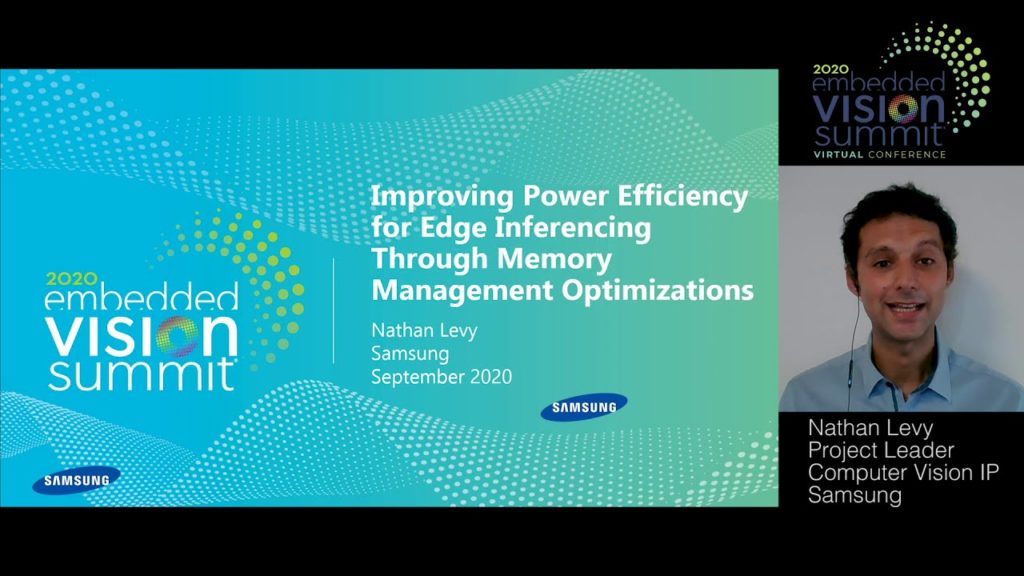 2020 embedded VISION summit

Improving Power Efficiency for Edge Inferencing Through Memory Management Optimizations

Nathan Levy
Samsung
September 2020

SAMSUNG

SAMSUNG

2020 embedded VISION summit
VIRTUAL CONFERENCE

Nathan Levy
Project Leader
Computer Vision IP
Samsung